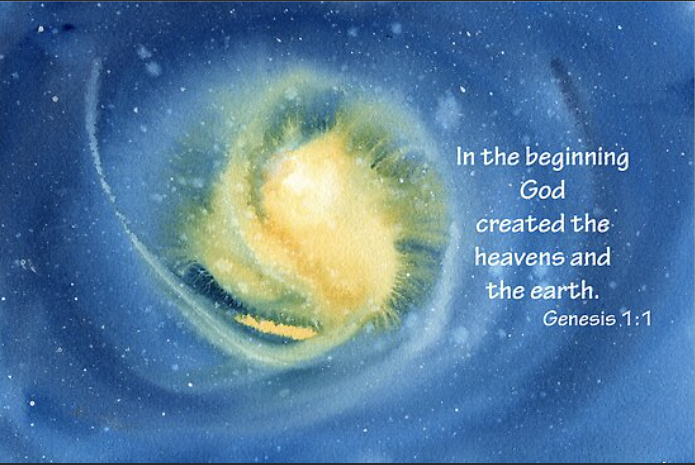 In the beginning God created the heavens and the earth.
Genesis 1:1